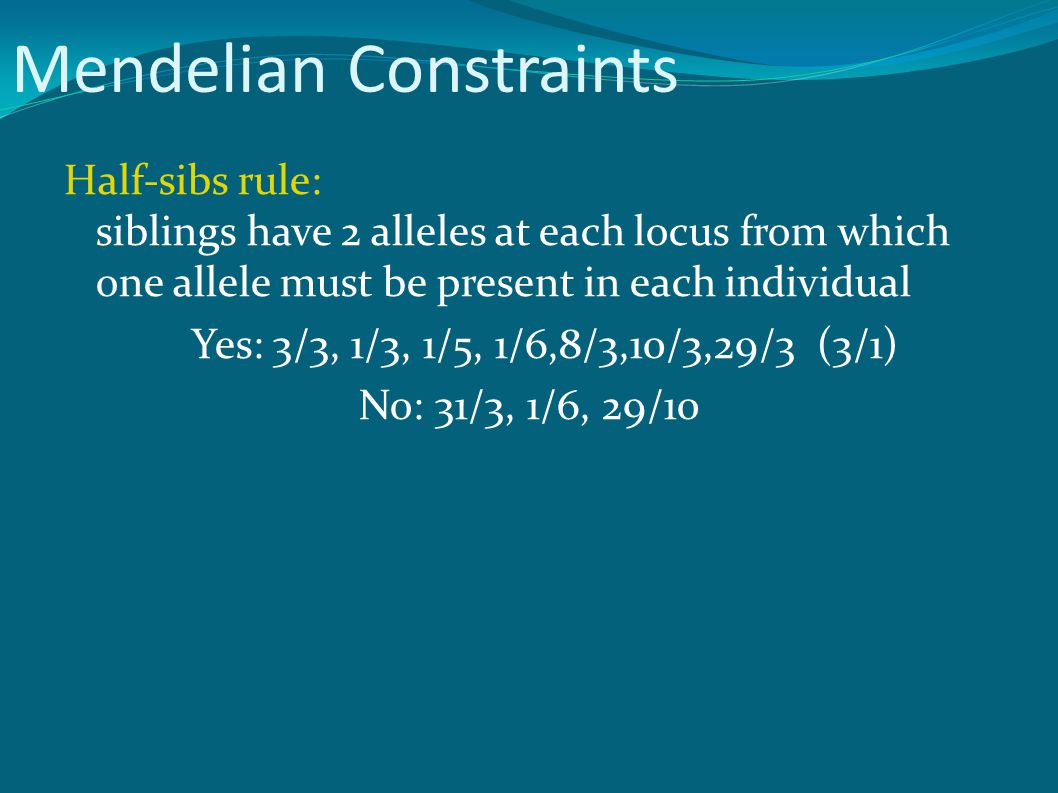 Mendelian Constraints

Half-sibs rule:
siblings have 2 alleles at each locus from which one allele must be present in each individual

Yes: 3/3, 1/3, 1/5, 1/6,8/3,10/3,29/3 (3/1)

No: 31/3, 1/6, 29/10